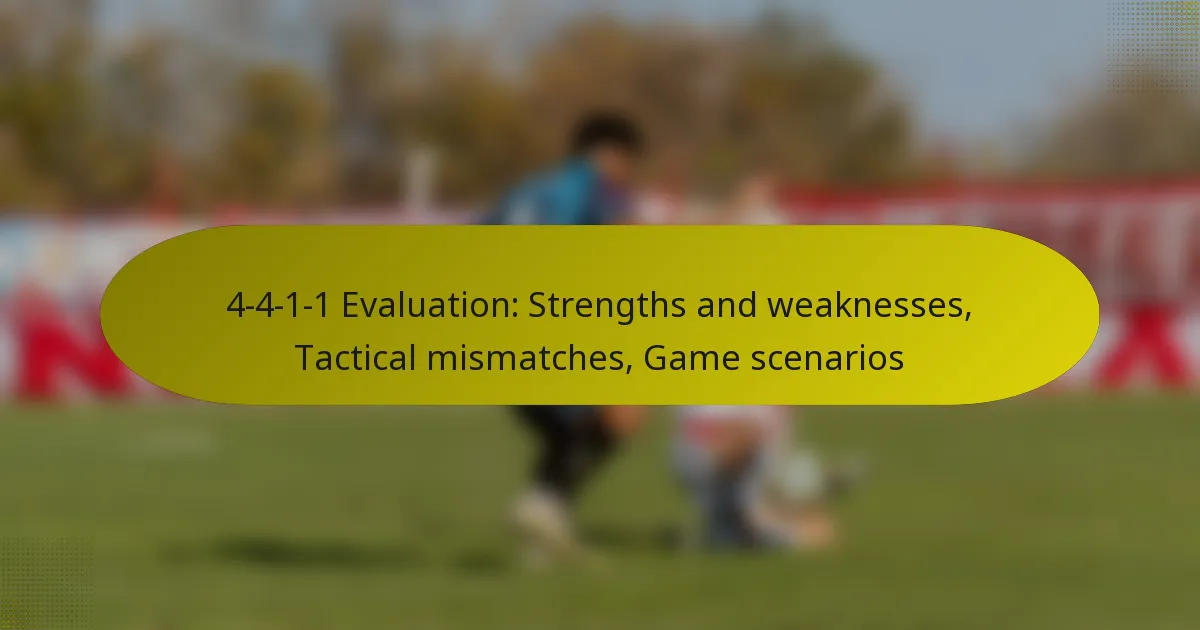 4-4-1-1 Evaluation: Strengths and weaknesses, Tactical mismatches, Game scenarios